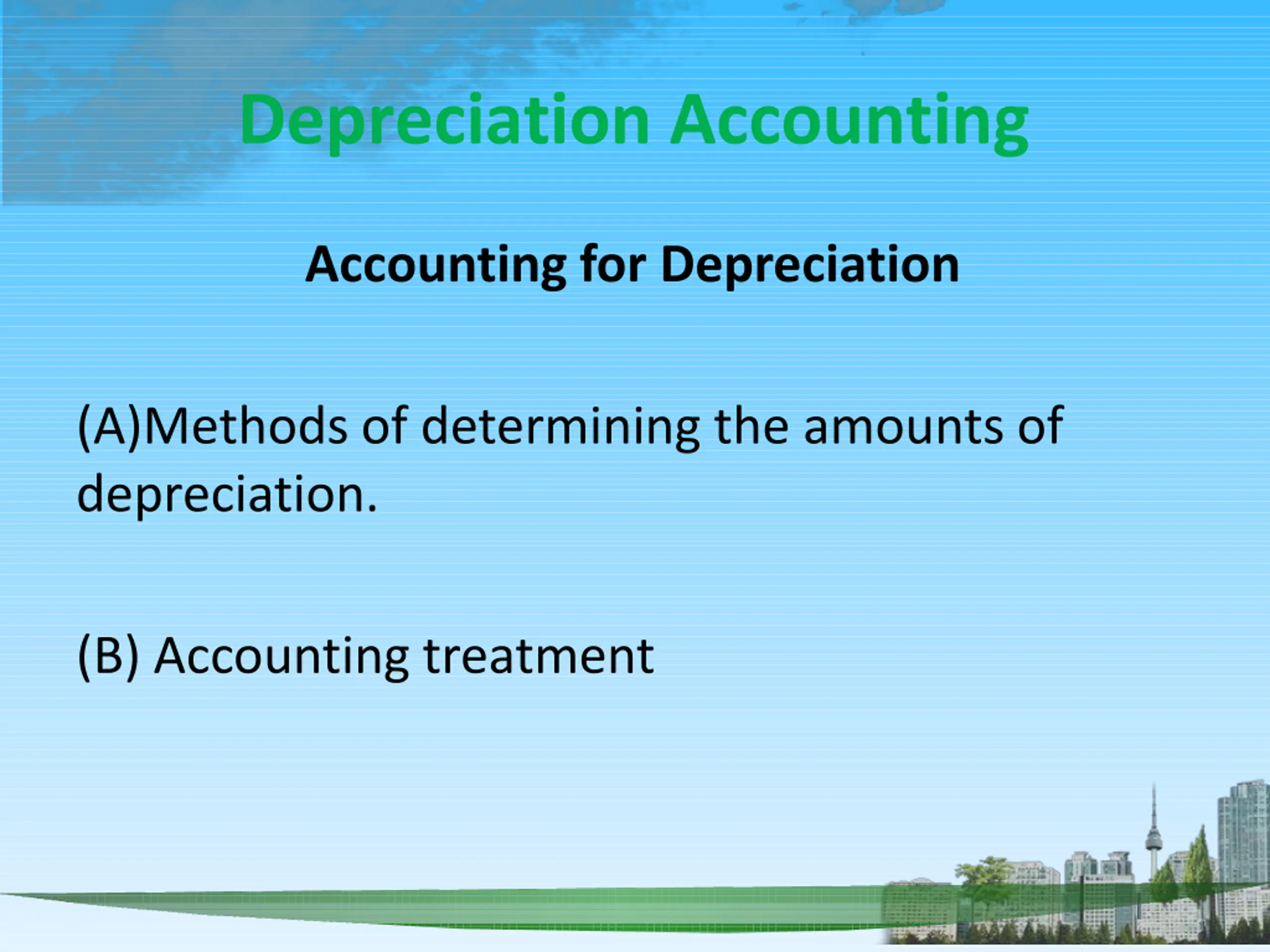 Depreciation Accounting

Accounting for Depreciation

(A)Methods of determining the amounts of depreciation.

(B) Accounting treatment